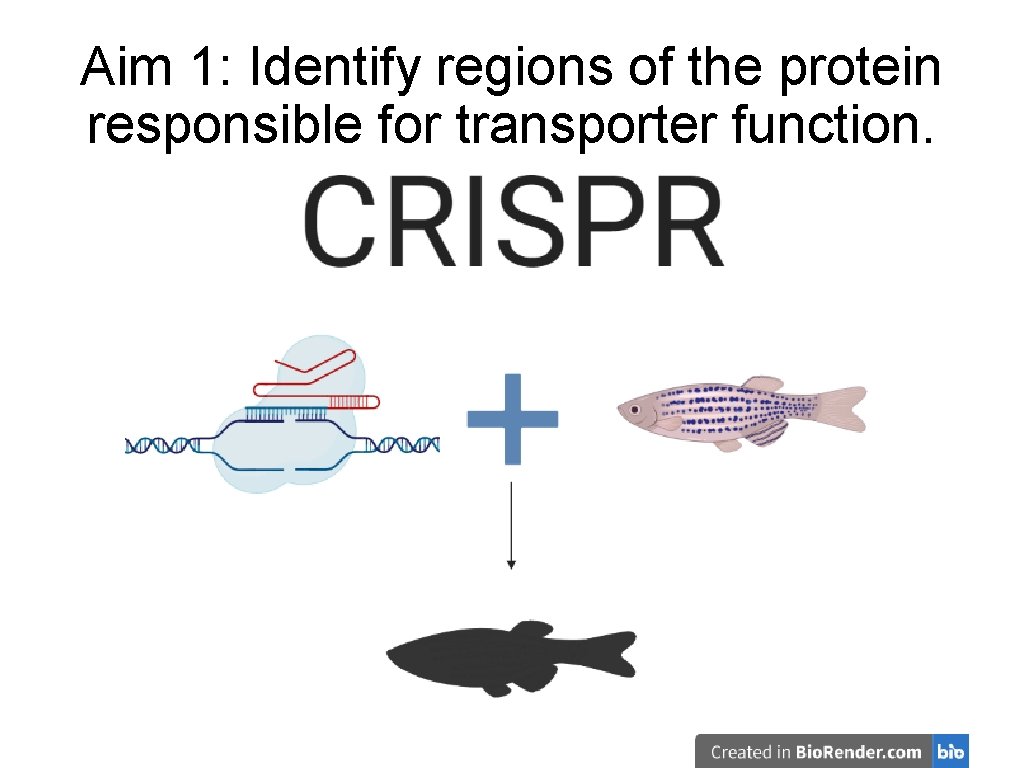 Aim 1: Identify regions of the protein responsible for transporter function.

CRISPR

Created in BioRender.com bio